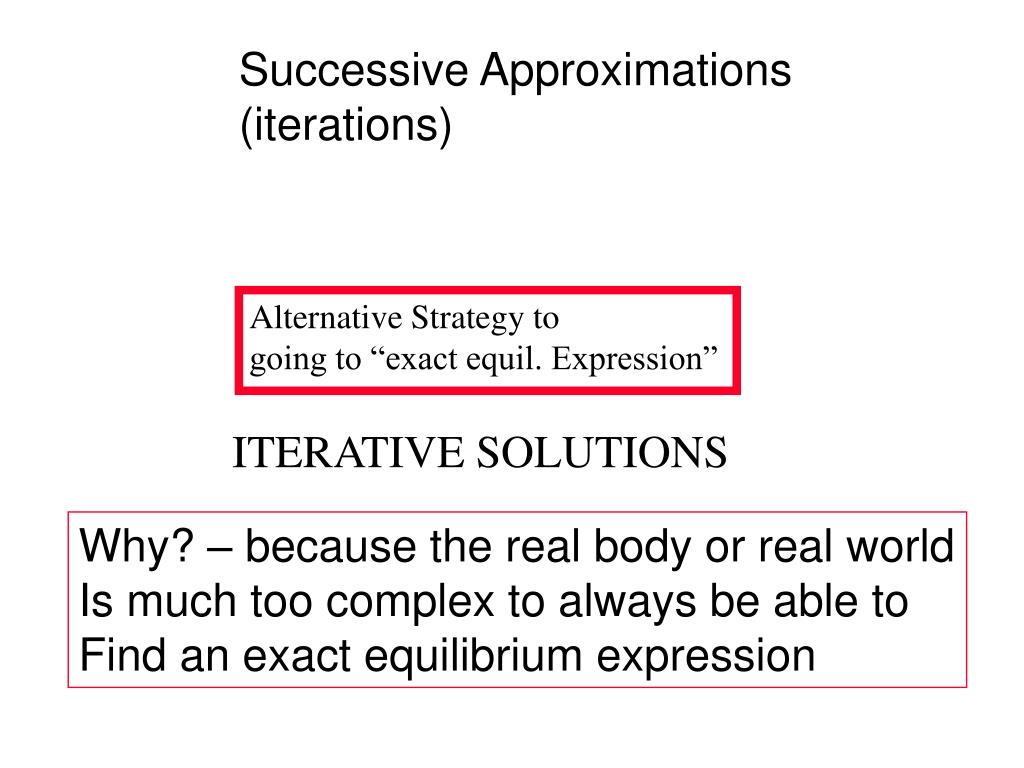 Successive Approximations (iterations)

Alternative Strategy to
going to “exact equil. Expression”

ITERATIVE SOLUTIONS

Why? – because the real body or real world
Is much too complex to always be able to
Find an exact equilibrium expression